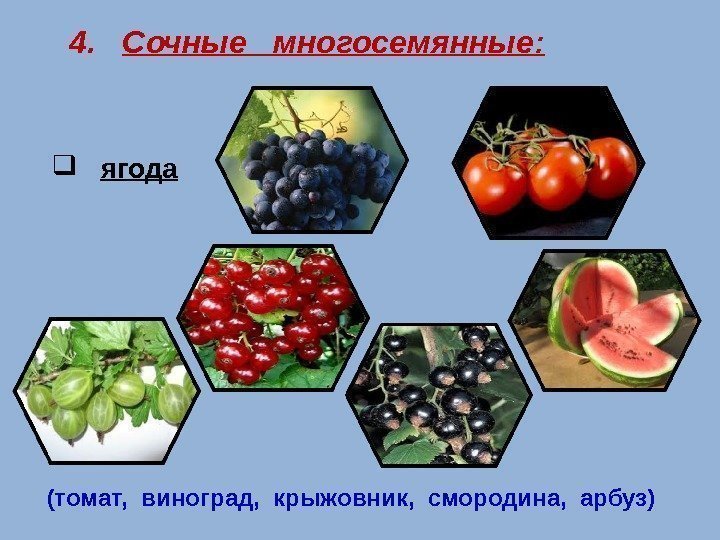 4. Сочные многосемянные:

❑ ягода

(томат, виноград, крыжовник, смородина, арбуз)